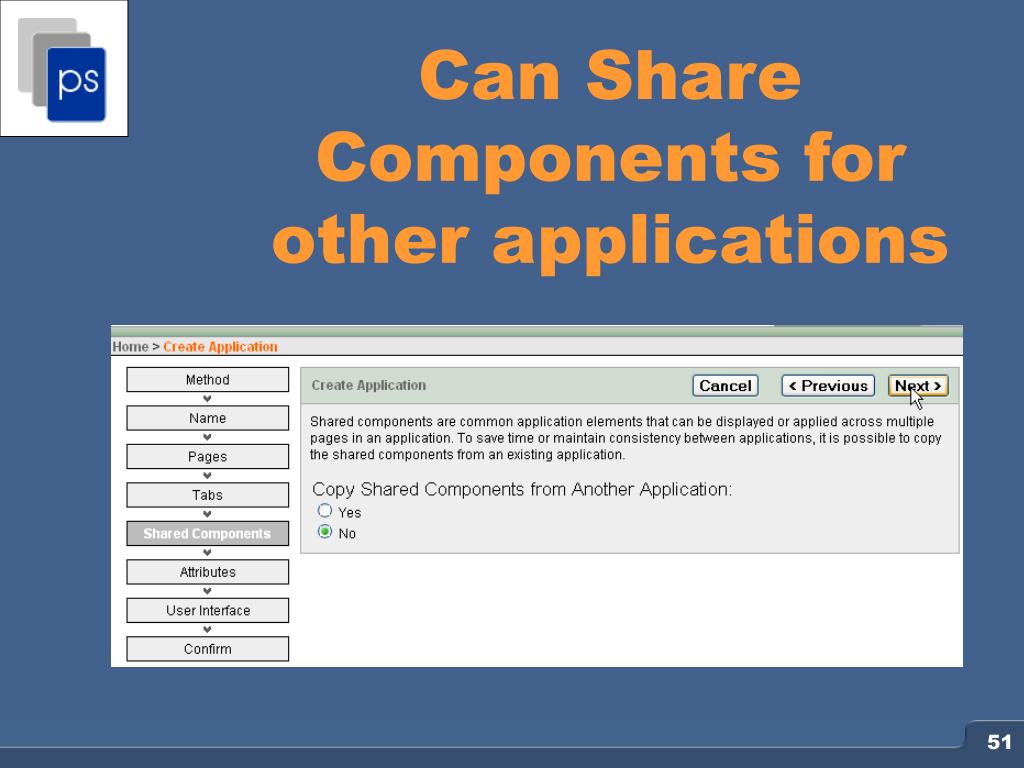 ps

Can Share Components for other applications

Home > Create Application

Method

Name

Pages

Tabs

Shared Components

Attributes

User Interface

Confirm

Create Application

Cancel

< Previous

Next >

Shared components are common application elements that can be displayed or applied across multiple pages in an application. To save time or maintain consistency between applications, it is possible to copy the shared components from an existing application.

Copy Shared Components from Another Application:

Yes

No

51